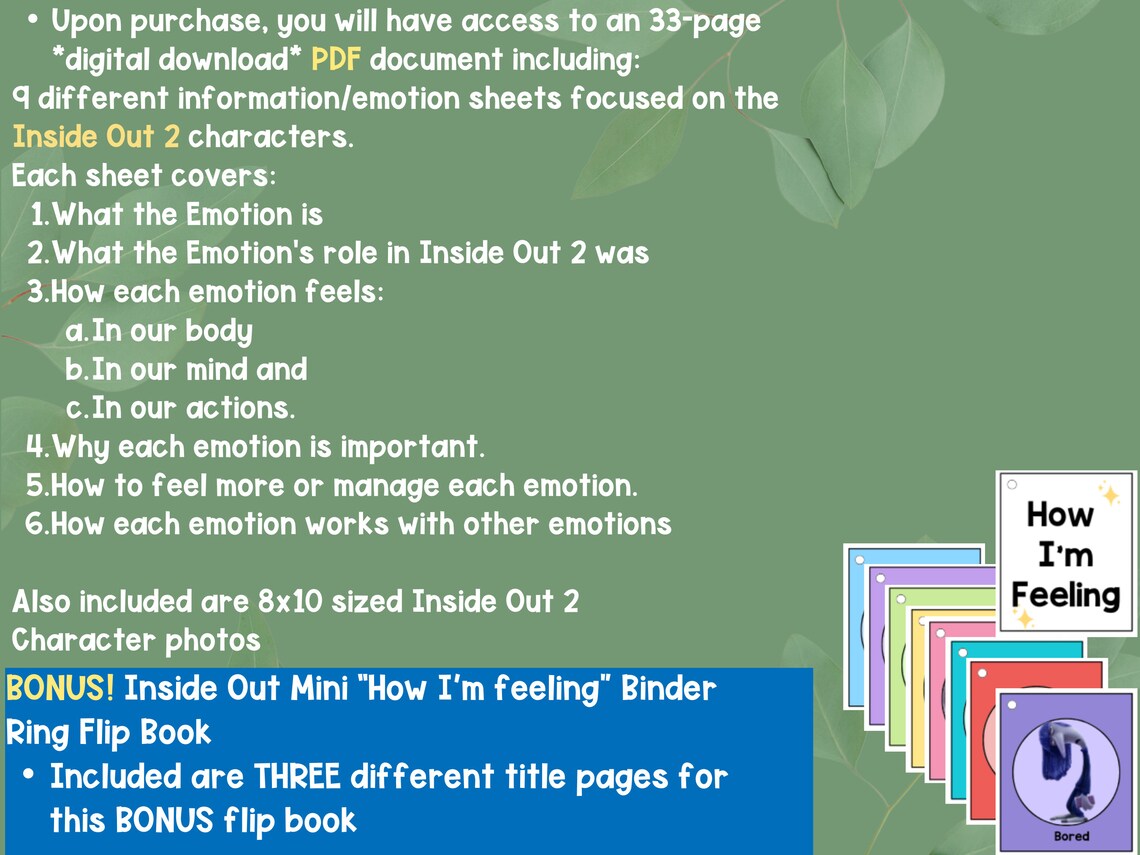 • Upon purchase, you will have access to an 33-page *digital download* PDF document including:
9 different information/emotion sheets focused on the Inside Out 2 characters.
Each sheet covers:
1. What the Emotion is
2. What the Emotion's role in Inside Out 2 was
3. How each emotion feels:
a. In our body
b. In our mind and
c. In our actions.
4. Why each emotion is important.
5. How to feel more or manage each emotion.
6. How each emotion works with other emotions

Also included are 8x10 sized Inside Out 2 Character photos

BONUS! Inside Out Mini "How I'm feeling" Binder Ring Flip Book
• Included are THREE different title pages for this BONUS flip book

How I'm Feeling

Bored